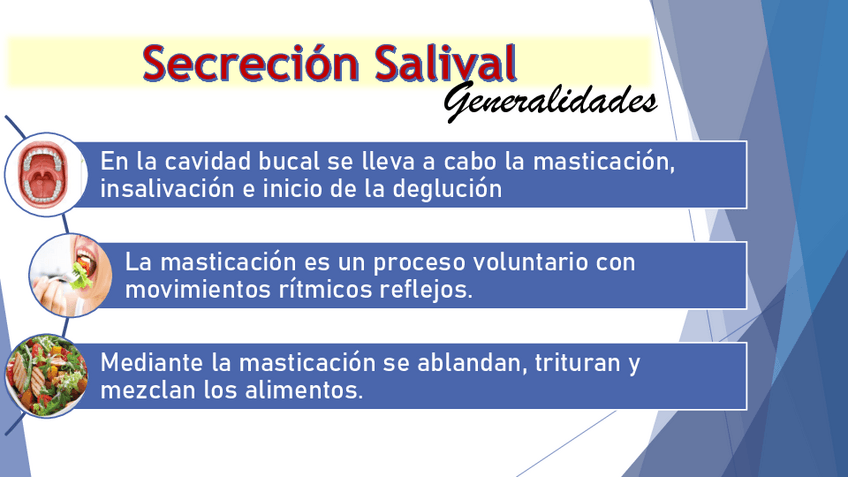 Secreción Salival
Generalidades

En la cavidad bucal se lleva a cabo la masticación, insalivación e inicio de la deglución

La masticación es un proceso voluntario con movimientos rítmicos reflejos.

Mediante la masticación se ablandan, trituran y mezclan los alimentos.